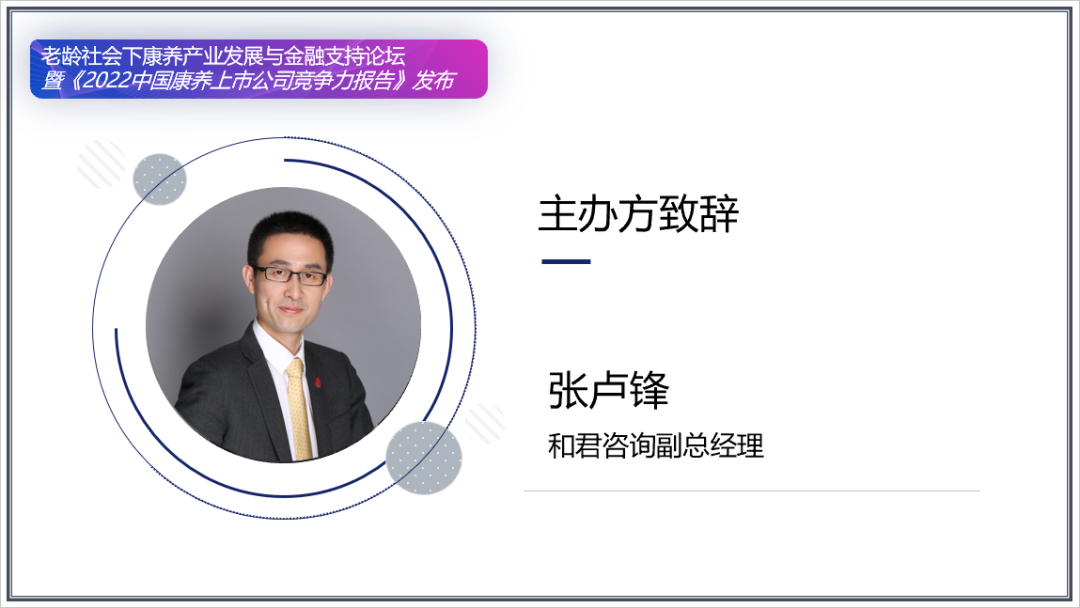 老龄社会下康养产业发展与金融支持论坛
暨《2022中国康养上市公司竞争力报告》发布

主办方致辞

张卢锋

和君咨询副总经理